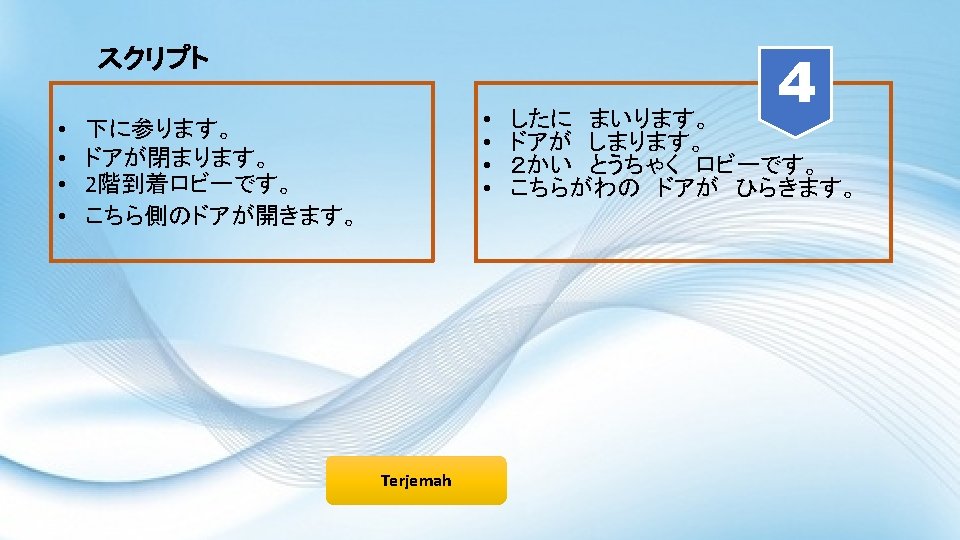 スクリプト

4

• 下に参ります。
• ドアが閉まります。
• 2階到着ロビーです。
• こちら側のドアが開きます。

• したに　まいります。
• ドアが　しまります。
• ２かい　とうちゃく　ロビーです。
• こちらがわの　ドアが　ひらきます。

Terjemah